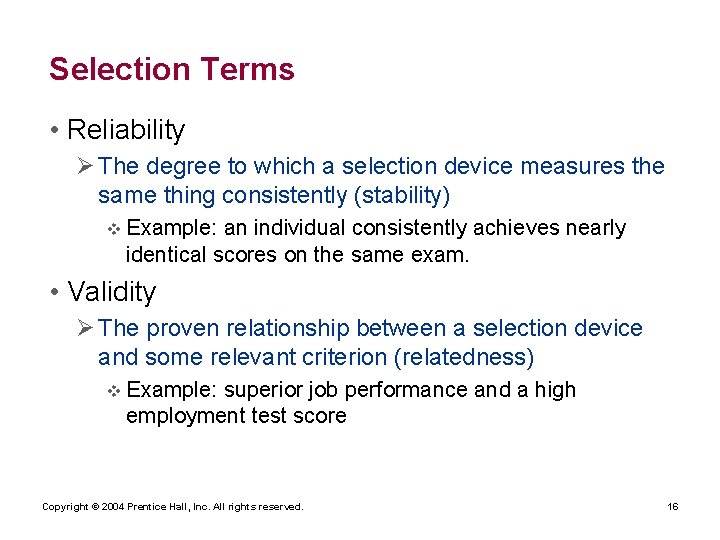 Selection Terms

• Reliability

➢ The degree to which a selection device measures the same thing consistently (stability)

❖ Example: an individual consistently achieves nearly identical scores on the same exam.

• Validity

➢ The proven relationship between a selection device and some relevant criterion (relatedness)

❖ Example: superior job performance and a high employment test score

Copyright © 2004 Prentice Hall, Inc. All rights reserved.

16